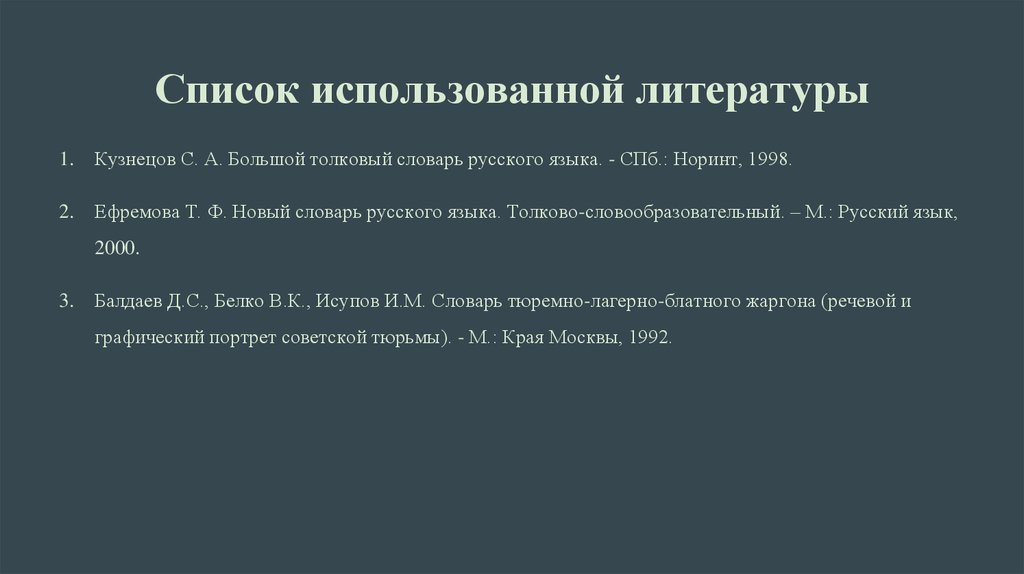 Список использованной литературы

1. Кузнецов С. А. Большой толковый словарь русского языка. - СПб.: Норинт, 1998.

2. Ефремова Т. Ф. Новый словарь русского языка. Толково-словообразовательный. – М.: Русский язык, 2000.

3. Балдаев Д.С., Белко В.К., Исупов И.М. Словарь тюремно-лагерно-блатного жаргона (речевой и графический портрет советской тюрьмы). - М.: Края Москвы, 1992.